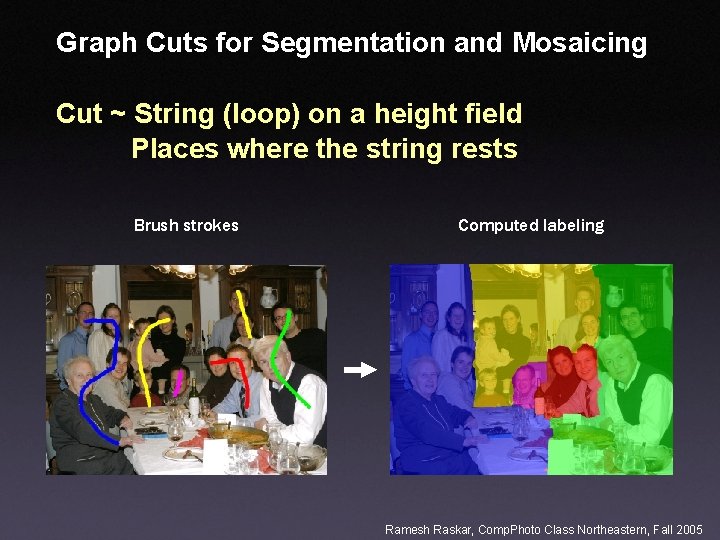 Graph Cuts for Segmentation and Mosaicing

Cut ~ String (loop) on a height field
Places where the string rests

Brush strokes

Computed labeling

Ramesh Raskar, CompPhoto Class Northeastern, Fall 2005